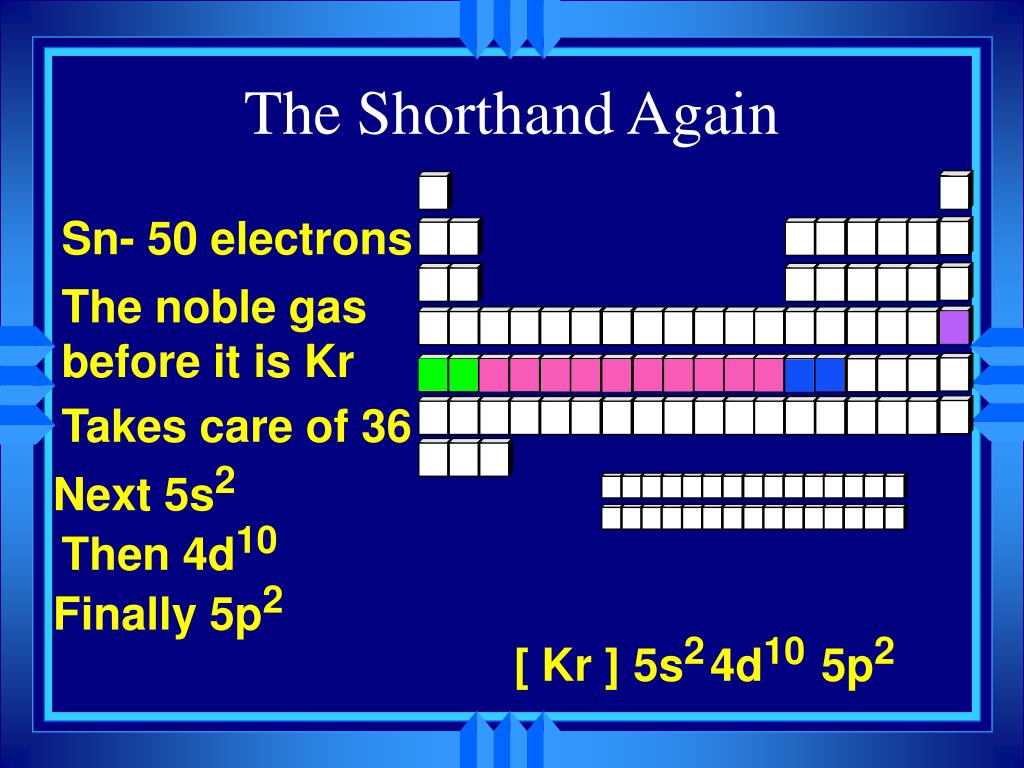 The Shorthand Again

Sn- 50 electrons

The noble gas before it is Kr

Takes care of 36

Next $5s^2$

Then $4d^{10}$

Finally $5p^2$

[ Kr ] $5s^2 4d^{10} 5p^2$